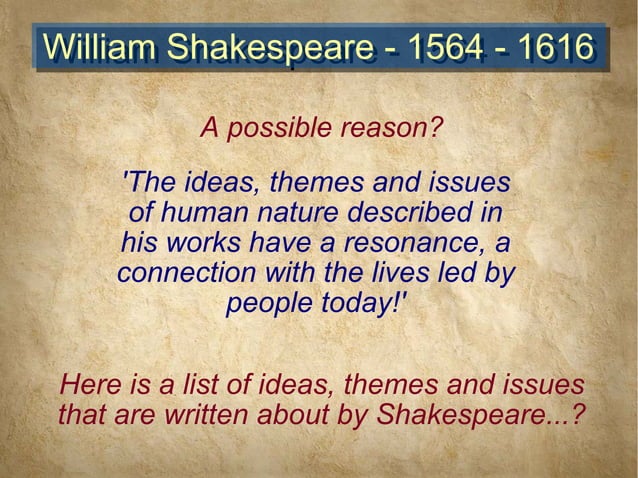 William Shakespeare - 1564 - 1616

A possible reason?

'The ideas, themes and issues of human nature described in his works have a resonance, a connection with the lives led by people today!'

Here is a list of ideas, themes and issues that are written about by Shakespeare...?